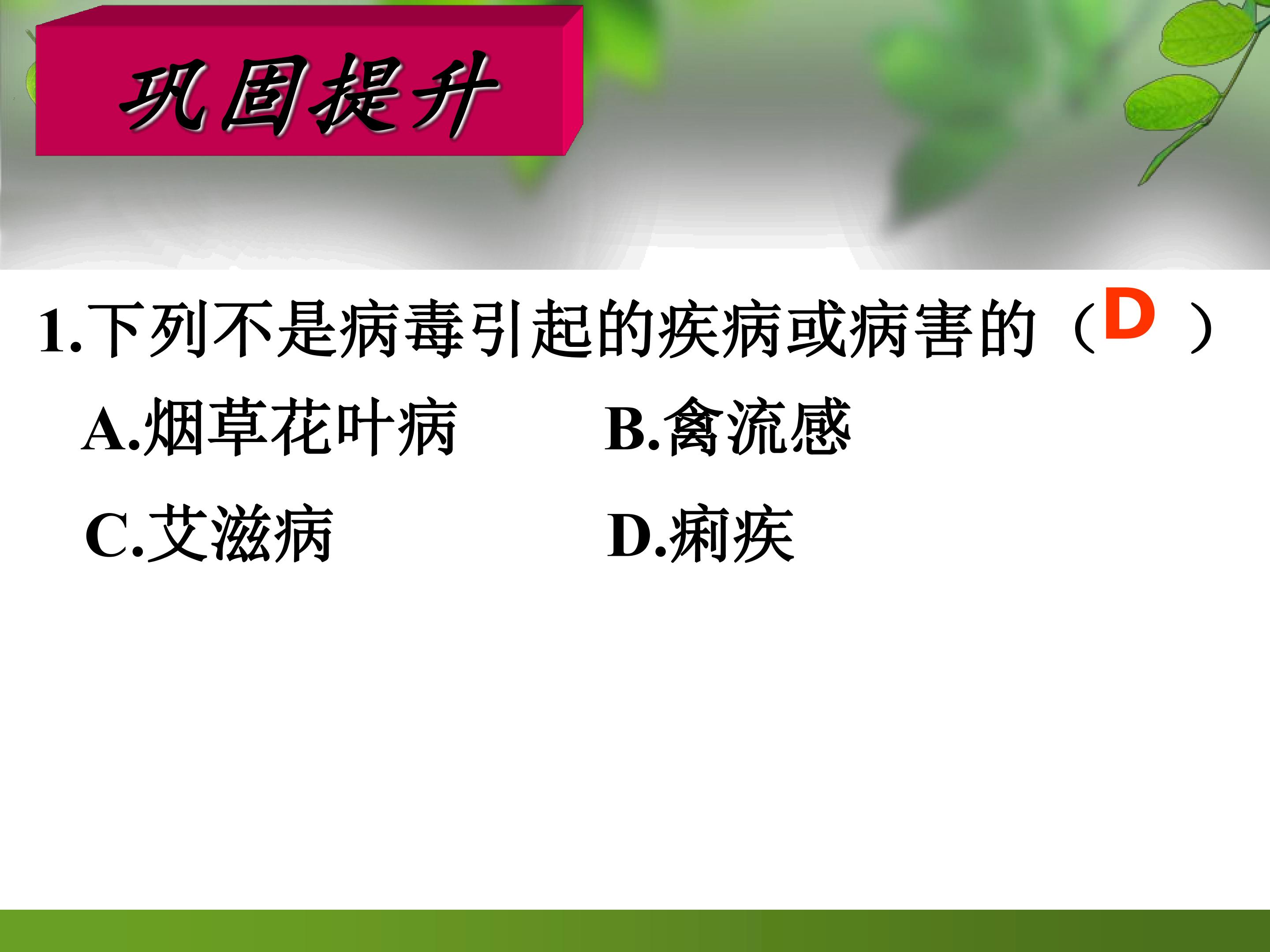 巩固提升

1.下列不是病毒引起的疾病或病害的（D ）

A.烟草花叶病　　B.禽流感

C.艾滋病　　D.痢疾